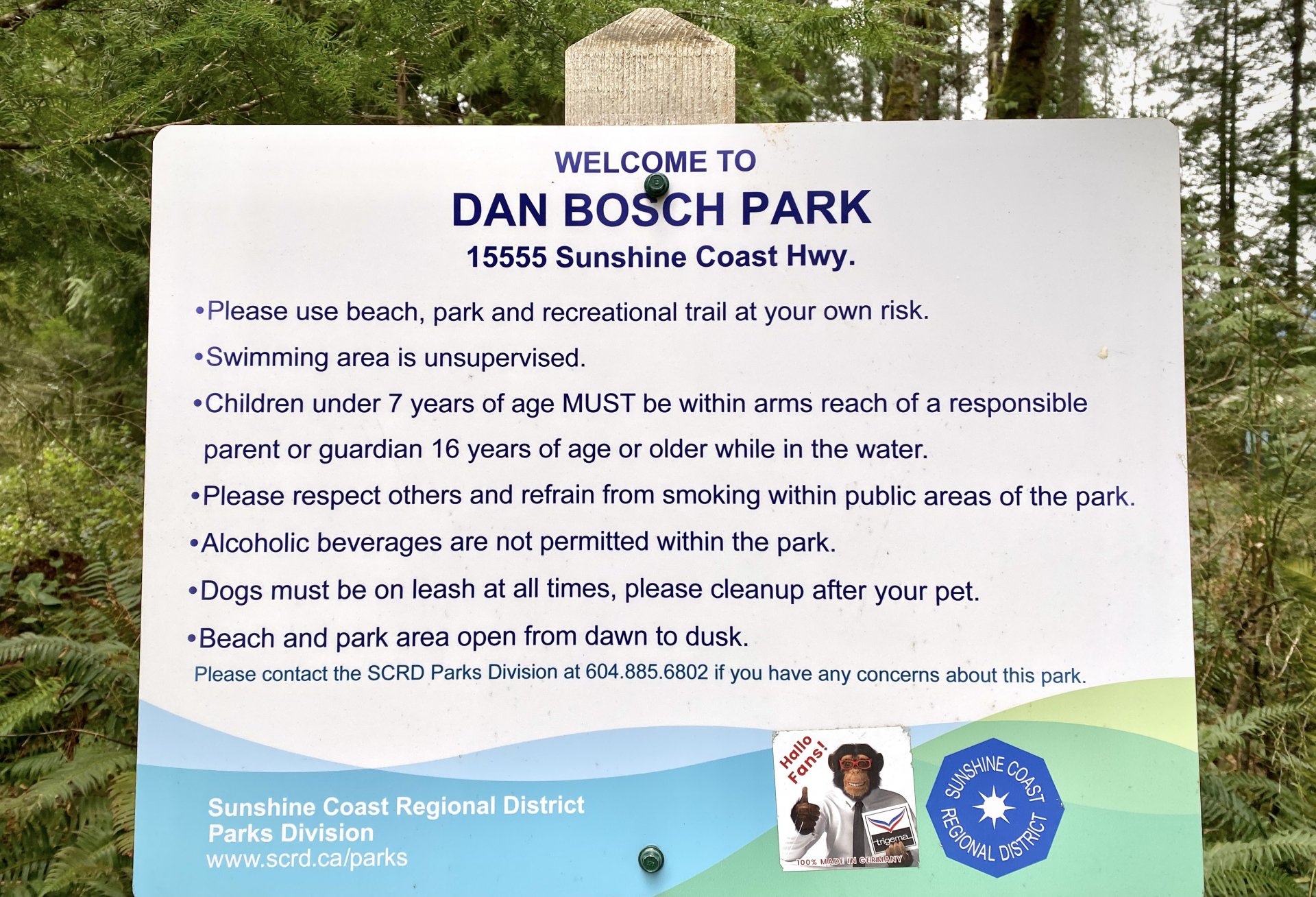 WELCOME TO
DAN BOSCH PARK
15555 Sunshine Coast Hwy.

•Please use beach, park and recreational trail at your own risk.

•Swimming area is unsupervised.

•Children under 7 years of age MUST be within arms reach of a responsible parent or guardian 16 years of age or older while in the water.

•Please respect others and refrain from smoking within public areas of the park.

•Alcoholic beverages are not permitted within the park.

•Dogs must be on leash at all times, please cleanup after your pet.

•Beach and park area open from dawn to dusk.

Please contact the SCRD Parks Division at 604.885.6802 if you have any concerns about this park.

Sunshine Coast Regional District
Parks Division
www.scrd.ca/parks

Hallo Fans!
trigema
100% MADE IN GERMANY

SUNSHINE COAST REGIONAL DISTRICT